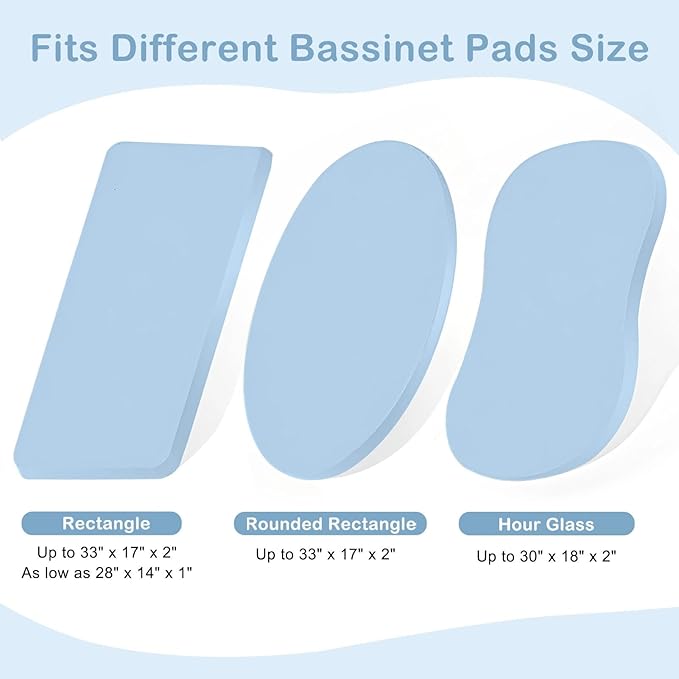 Fits Different Bassinet Pads Size

Rectangle
Up to 33" x 17" x 2"
As low as 28" x 14" x 1"

Rounded Rectangle
Up to 33" x 17" x 2"

Hour Glass
Up to 30" x 18" x 2"